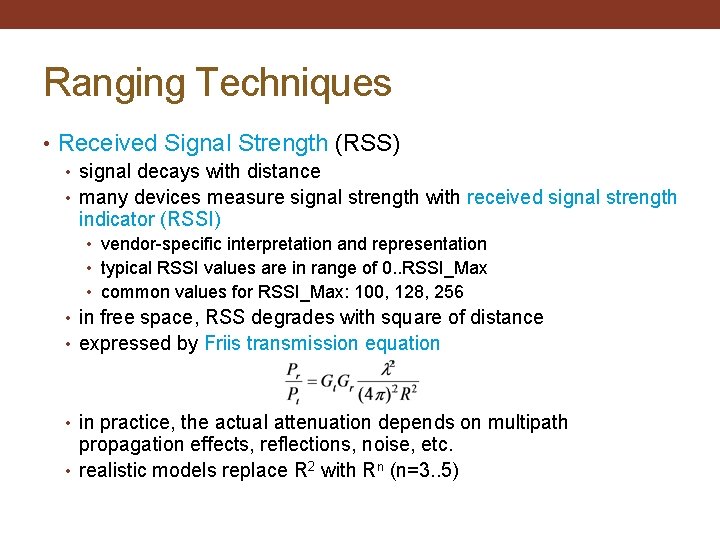 Ranging Techniques

• Received Signal Strength (RSS)
  • signal decays with distance
  • many devices measure signal strength with received signal strength indicator (RSSI)
    • vendor-specific interpretation and representation
    • typical RSSI values are in range of 0..RSSI_Max
    • common values for RSSI_Max: 100, 128, 256
  • in free space, RSS degrades with square of distance
  • expressed by Friis transmission equation

$\frac{P_r}{P_t} = G_t G_r \frac{\lambda^2}{(4\pi)^2 R^2}$

  • in practice, the actual attenuation depends on multipath propagation effects, reflections, noise, etc.
  • realistic models replace $R^2$ with $R^n$ (n=3..5)